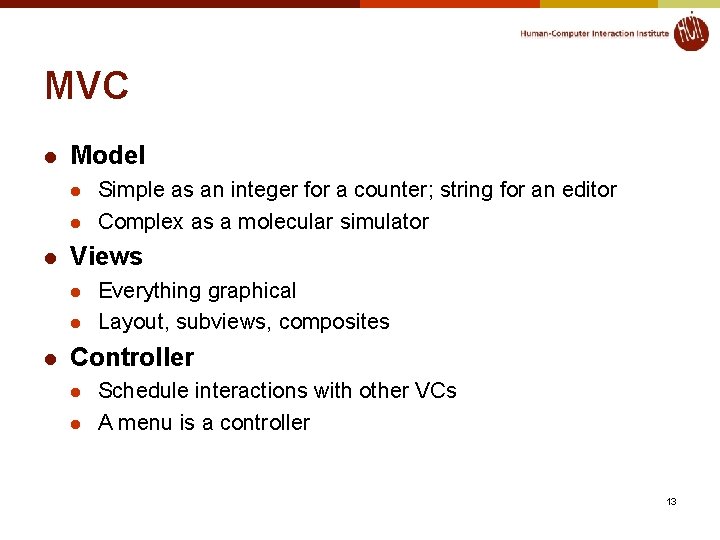 Human-Computer Interaction Institute HCII

MVC

- Model
  - Simple as an integer for a counter; string for an editor
  - Complex as a molecular simulator
- Views
  - Everything graphical
  - Layout, subviews, composites
- Controller
  - Schedule interactions with other VCs
  - A menu is a controller

13